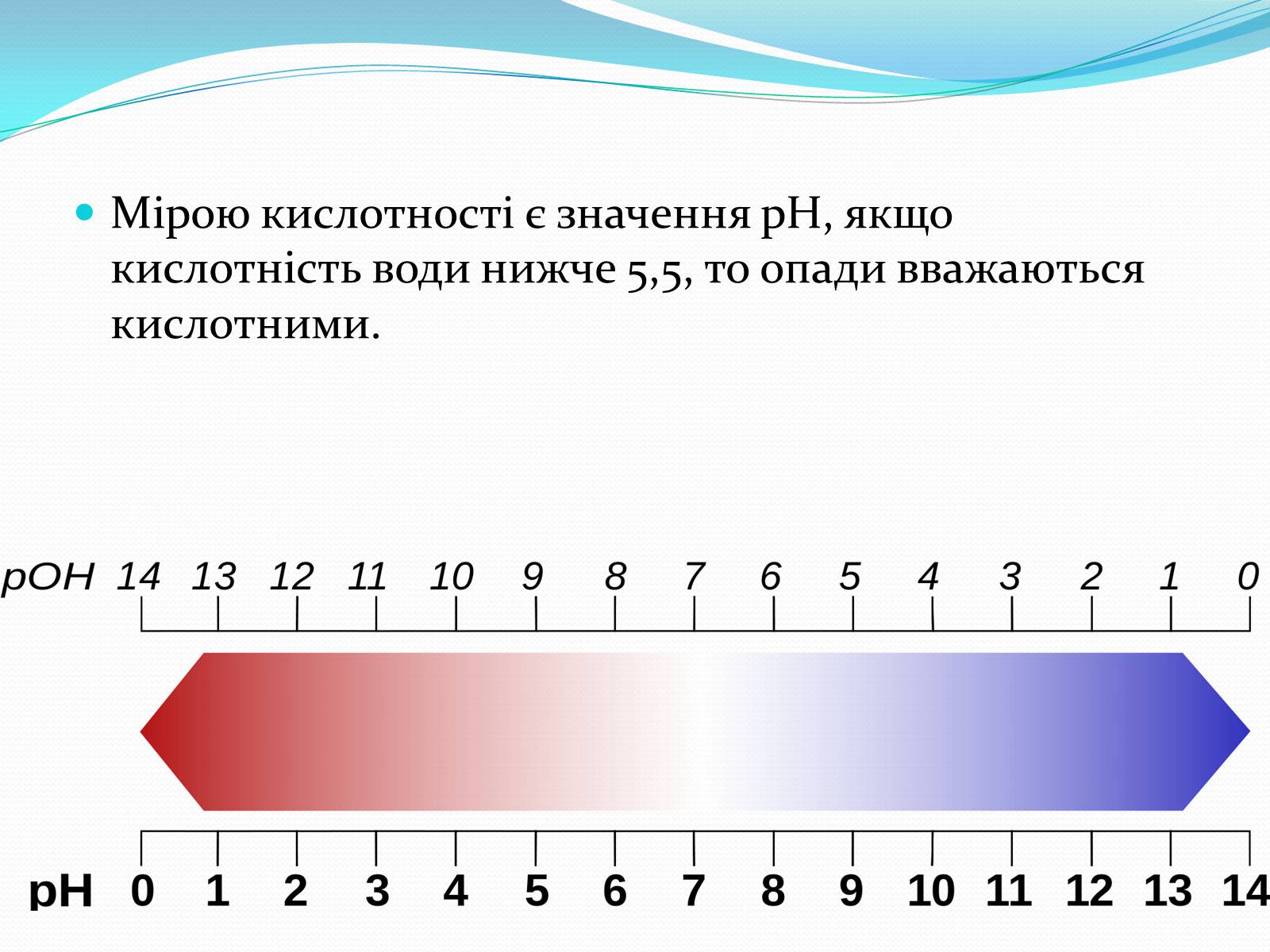 Мірою кислотності є значення pH, якщо кислотність води нижче 5,5, то опади вважаються кислотними.

pOH 14 13 12 11 10 9 8 7 6 5 4 3 2 1 0

pH 0 1 2 3 4 5 6 7 8 9 10 11 12 13 14